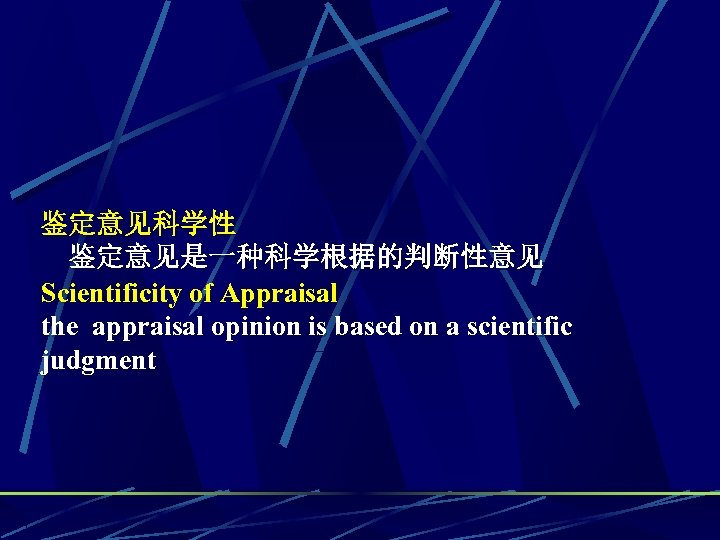 鉴定意见科学性
鉴定意见是一种科学根据的判断性意见
Scientificity of Appraisal
the appraisal opinion is based on a scientific judgment